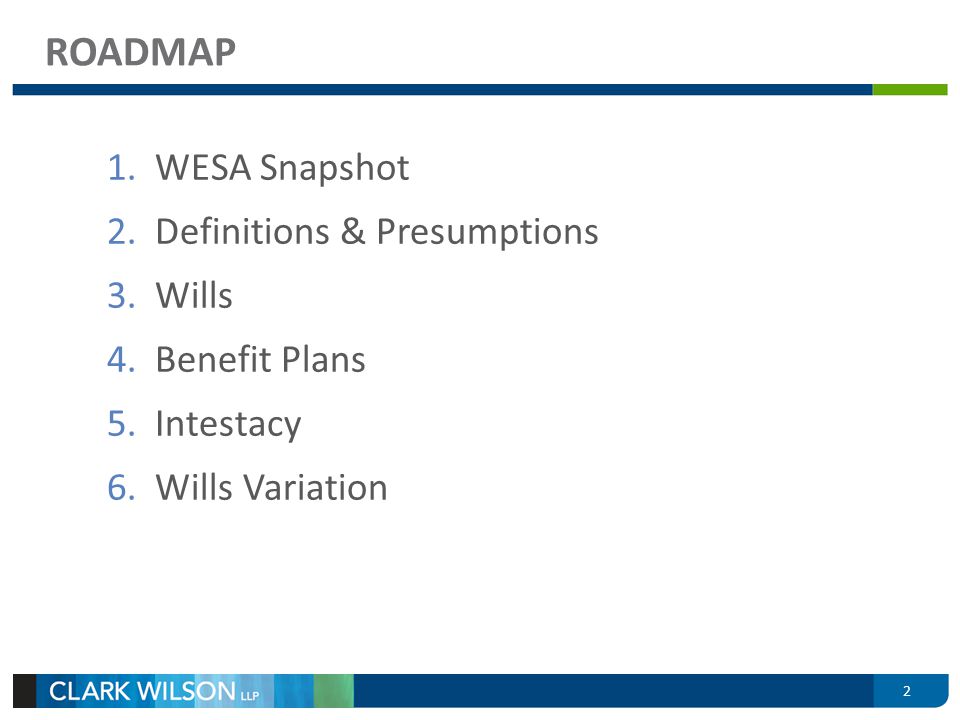 ROADMAP

1. WESA Snapshot
2. Definitions & Presumptions
3. Wills
4. Benefit Plans
5. Intestacy
6. Wills Variation

CLARK WILSON LLP

2